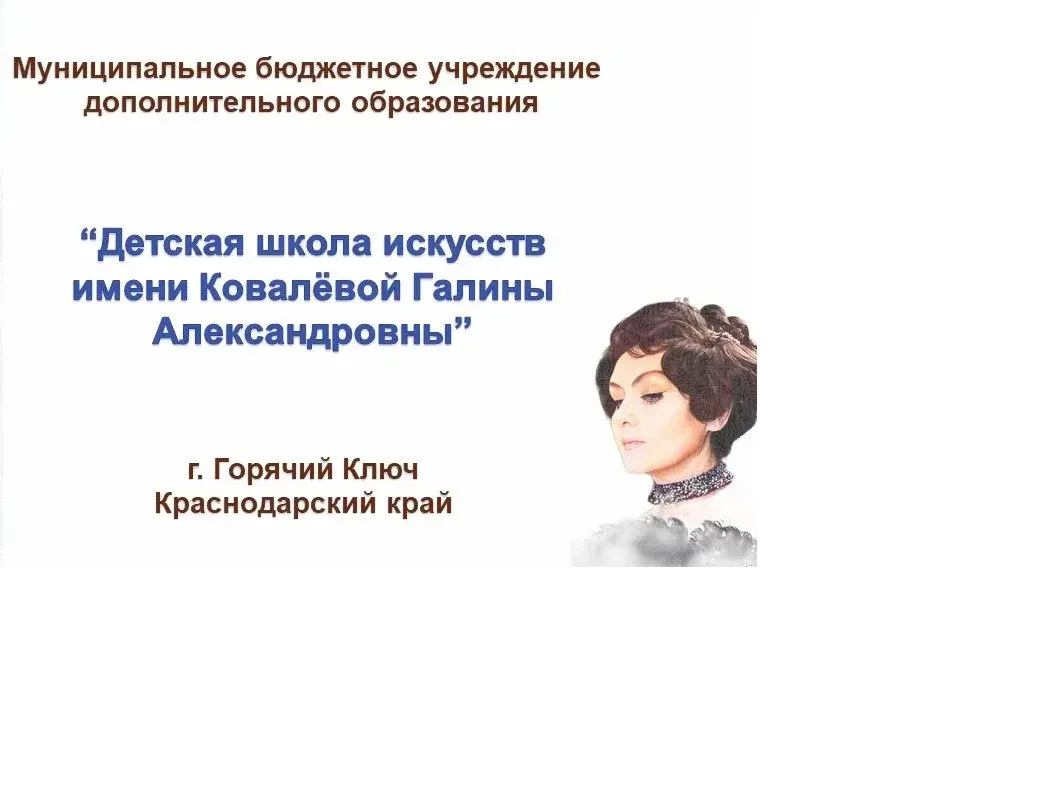 Муниципальное бюджетное учреждение дополнительного образования

“Детская школа искусств имени Ковалёвой Галины Александровны”

г. Горячий Ключ
Краснодарский край